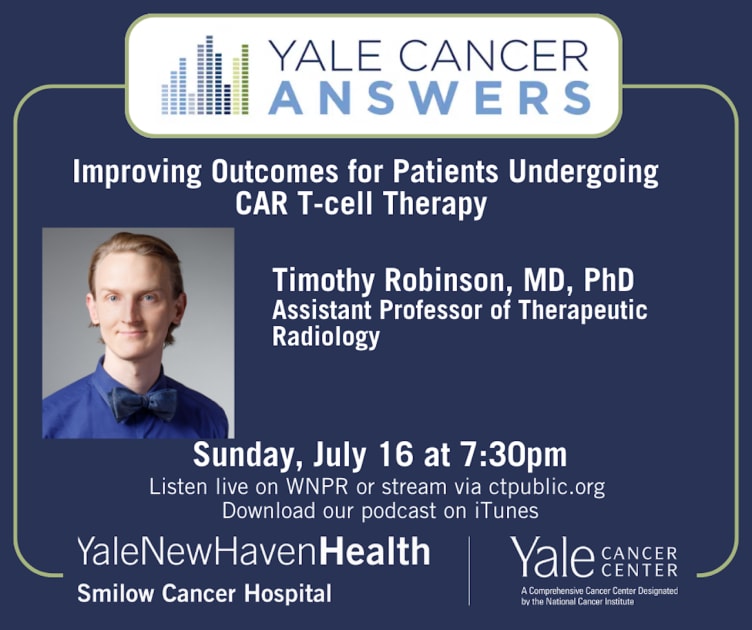 YALE CANCER
ANSWERS

Improving Outcomes for Patients Undergoing CAR T-cell Therapy

Timothy Robinson, MD, PhD
Assistant Professor of Therapeutic Radiology

Sunday, July 16 at 7:30pm
Listen live on WNPR or stream via ctpublic.org
Download our podcast on iTunes

YaleNewHavenHealth
Smilow Cancer Hospital

Yale CANCER CENTER
A Comprehensive Cancer Center Designated by the National Cancer Institute